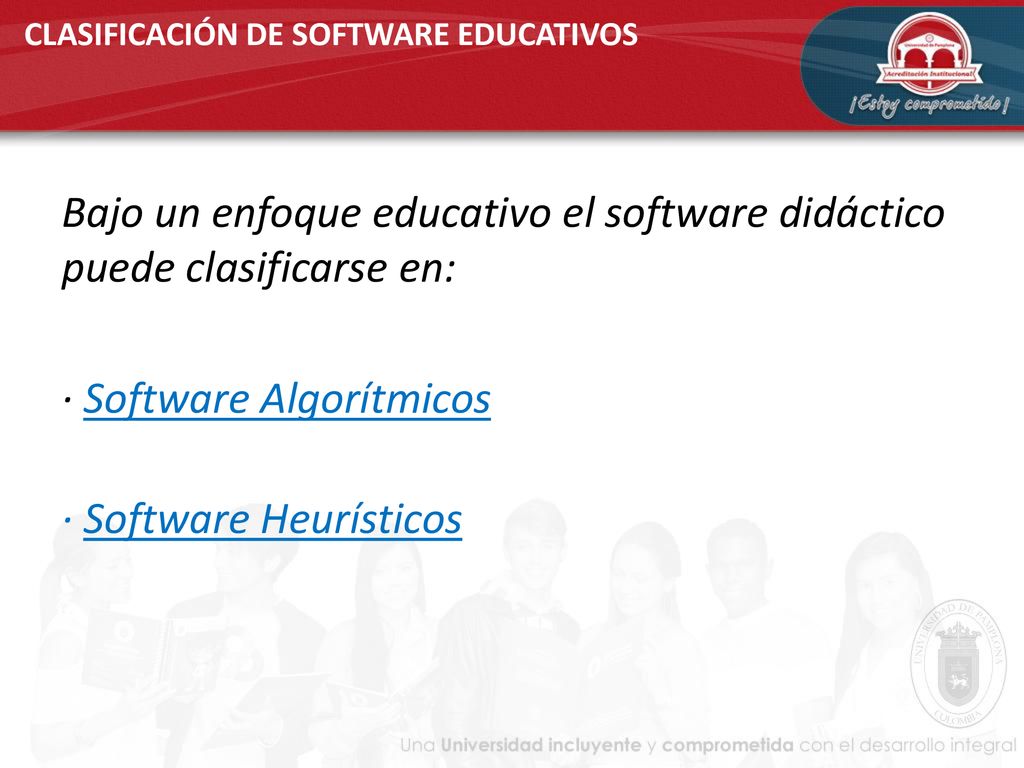 CLASIFICACIÓN DE SOFTWARE EDUCATIVOS

Universidad de Pamplona
Acreditación Institucional
¡Estoy comprometido!

Bajo un enfoque educativo el software didáctico puede clasificarse en:

· Software Algorítmicos

· Software Heurísticos

UNIVERSIDAD DE PAMPLONA
COLOMBIA

Una Universidad incluyente y comprometida con el desarrollo integral